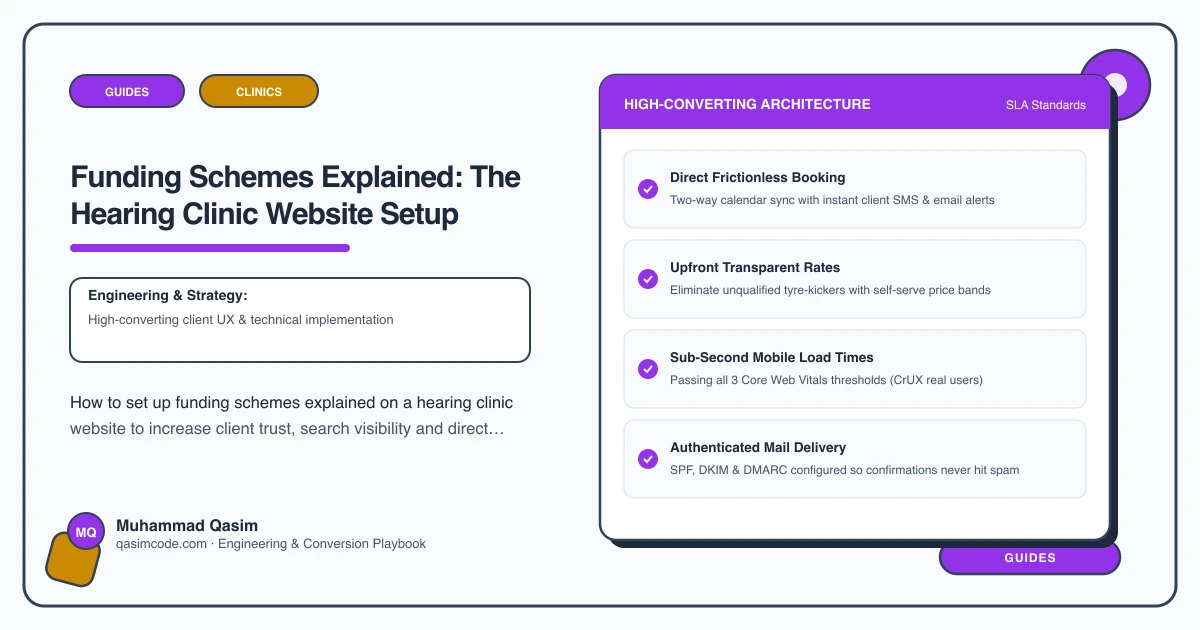 GUIDES CLINICS

Funding Schemes Explained: The Hearing Clinic Website Setup

Engineering & Strategy:
High-converting client UX & technical implementation

How to set up funding schemes explained on a hearing clinic website to increase client trust, search visibility and direct…

MQ
Muhammad Qasim
qasimcode.com · Engineering & Conversion Playbook

HIGH-CONVERTING ARCHITECTURE
SLA Standards

Direct Frictionless Booking
Two-way calendar sync with instant client SMS & email alerts

Upfront Transparent Rates
Eliminate unqualified tyre-kickers with self-serve price bands

Sub-Second Mobile Load Times
Passing all 3 Core Web Vitals thresholds (CrUX real users)

Authenticated Mail Delivery
SPF, DKIM & DMARC configured so confirmations never hit spam

GUIDES